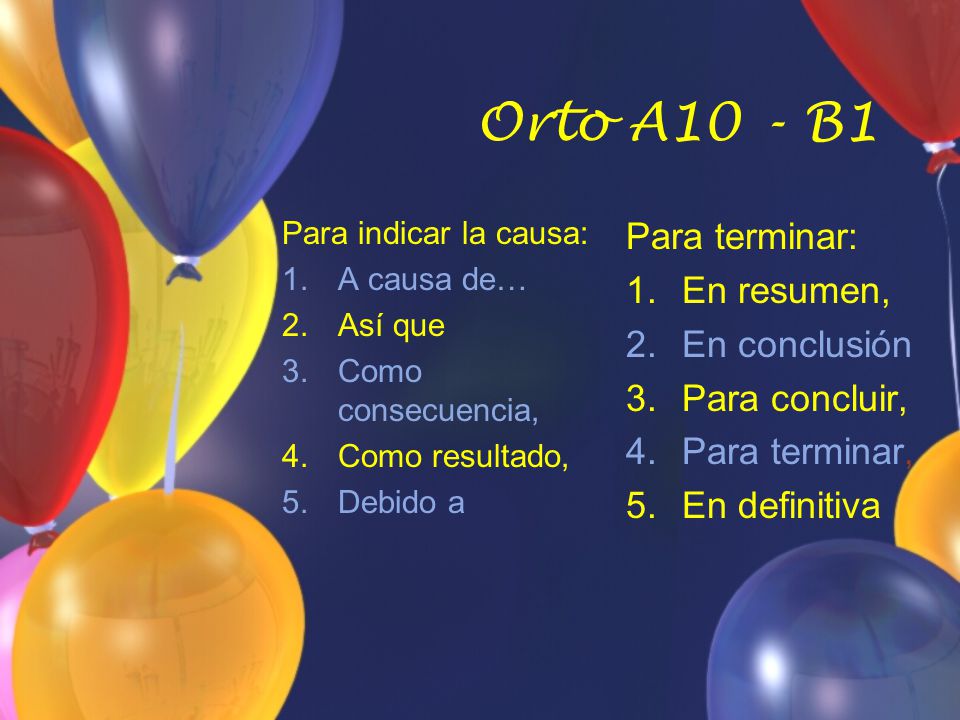 Orto A10 - B1

Para indicar la causa:
1. A causa de…
2. Así que
3. Como consecuencia,
4. Como resultado,
5. Debido a

Para terminar:
1. En resumen,
2. En conclusión
3. Para concluir,
4. Para terminar,
5. En definitiva